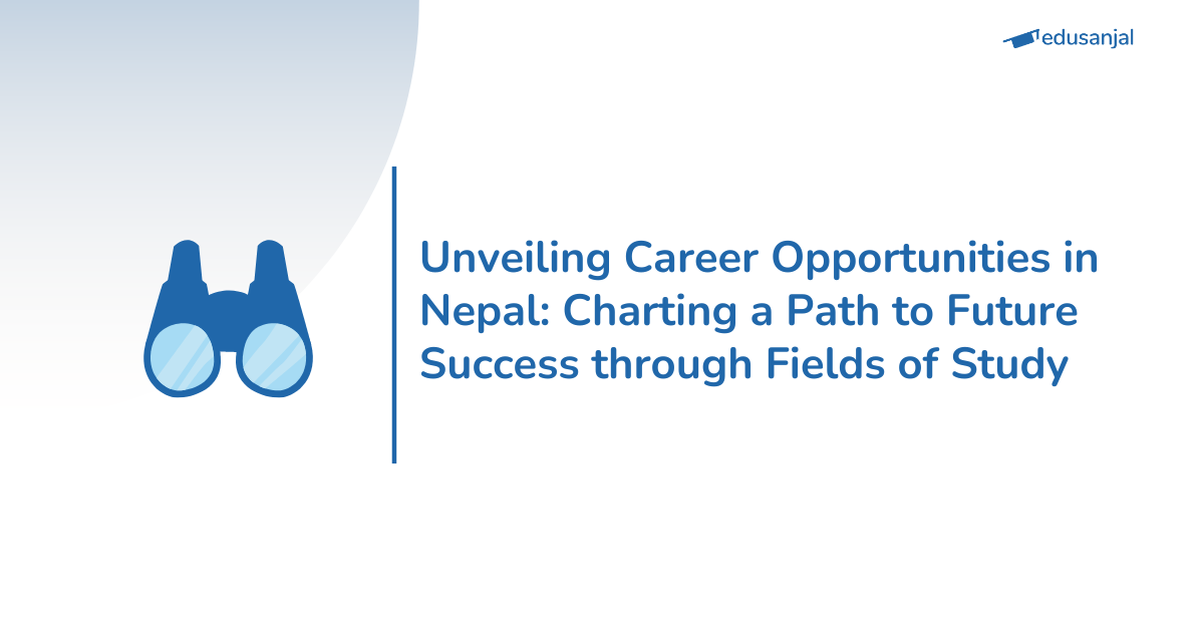 edusanjal

Unveiling Career Opportunities in Nepal: Charting a Path to Future Success through Fields of Study